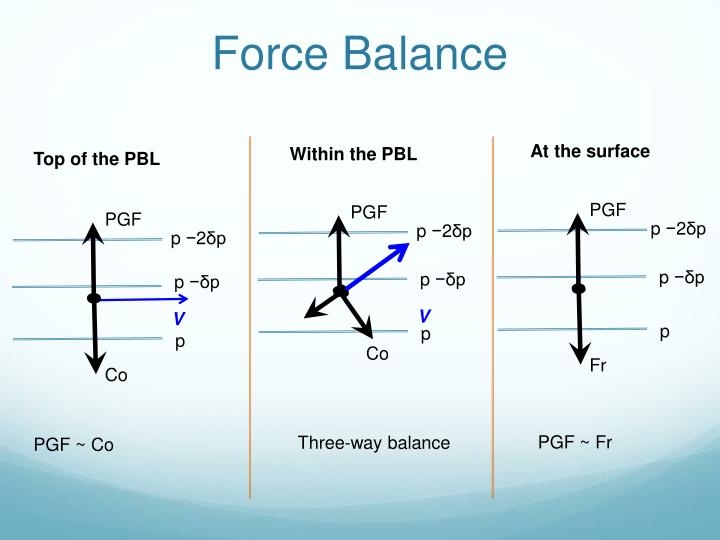 Force Balance

Top of the PBL

PGF

p −2δp

p −δp

V

p

Co

PGF ~ Co

Within the PBL

PGF

p −2δp

p −δp

V

p

Co

Three-way balance

At the surface

PGF

p −2δp

p −δp

p

Fr

PGF ~ Fr